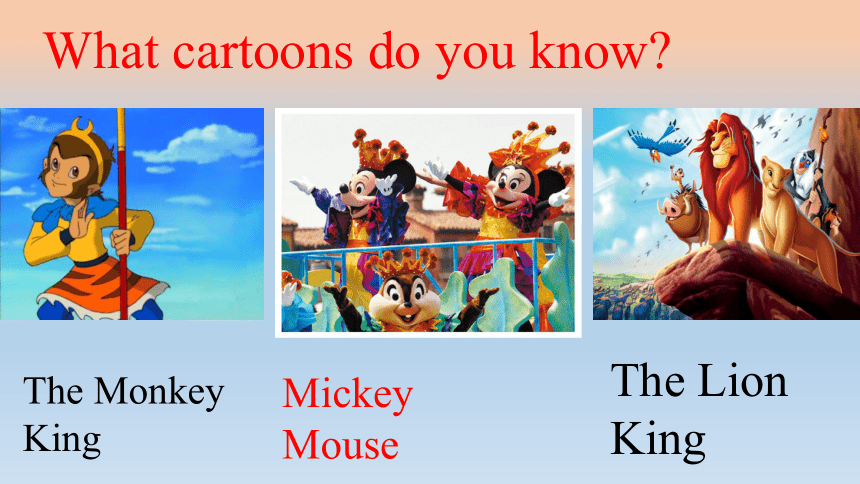 What cartoons do you know?

The Monkey King

Mickey Mouse

The Lion King